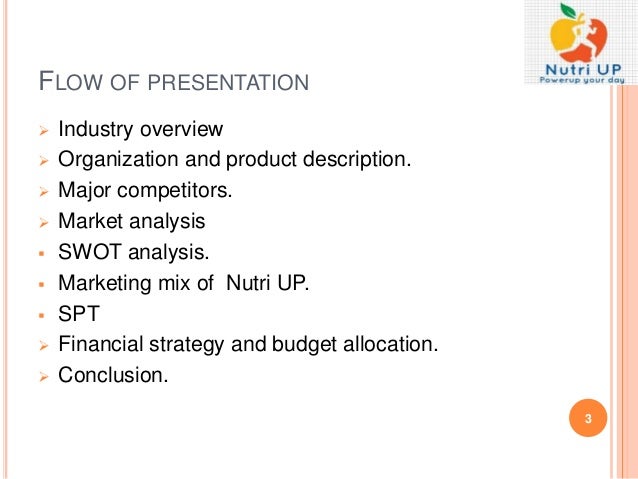 Nutri UP
Powerup your day

FLOW OF PRESENTATION

- Industry overview
- Organization and product description.
- Major competitors.
- Market analysis
- SWOT analysis.
- Marketing mix of  Nutri UP.
- SPT
- Financial strategy and budget allocation.
- Conclusion.

3